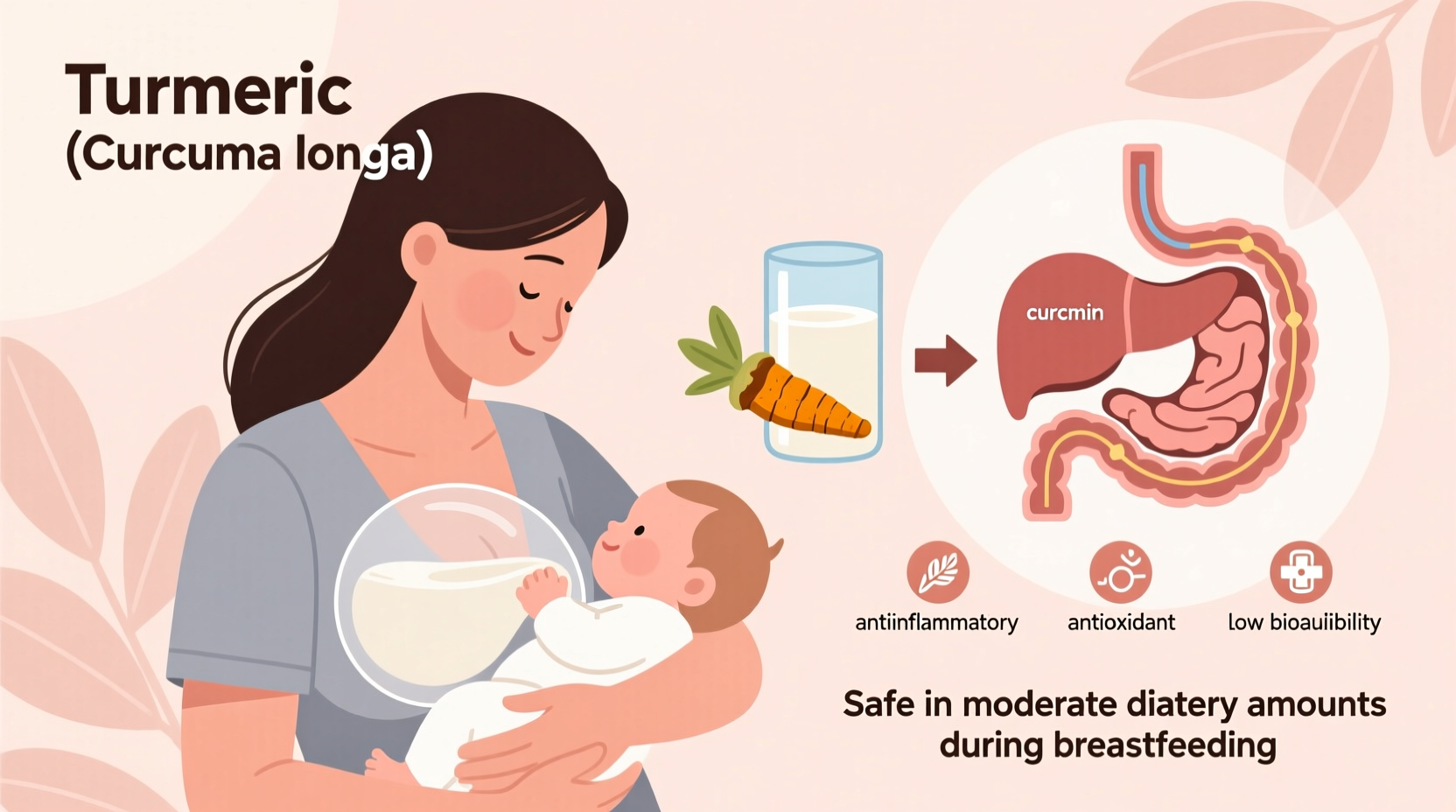 Turmeric
(Curcuma longa)

curcmin

antiinflammatory

antioxidant

low bioaulibility

Safe in moderate diatery amounts during breastfeeding